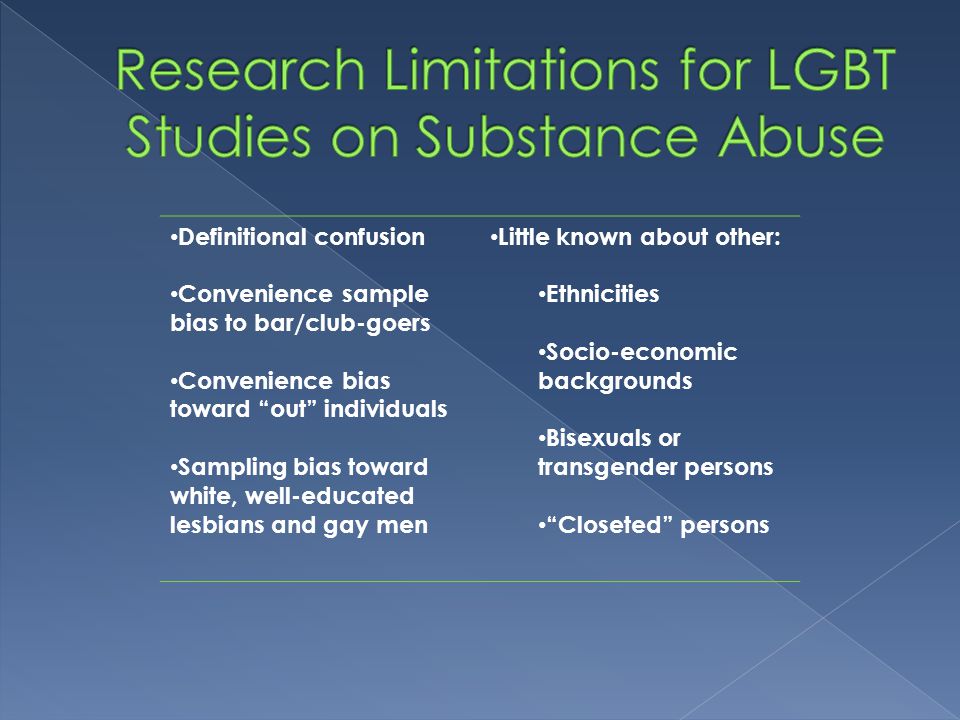 Research Limitations for LGBT Studies on Substance Abuse

•Definitional confusion

•Convenience sample bias to bar/club-goers

•Convenience bias toward “out” individuals

•Sampling bias toward white, well-educated lesbians and gay men

•Little known about other:

•Ethnicities

•Socio-economic backgrounds

•Bisexuals or transgender persons

•“Closeted” persons